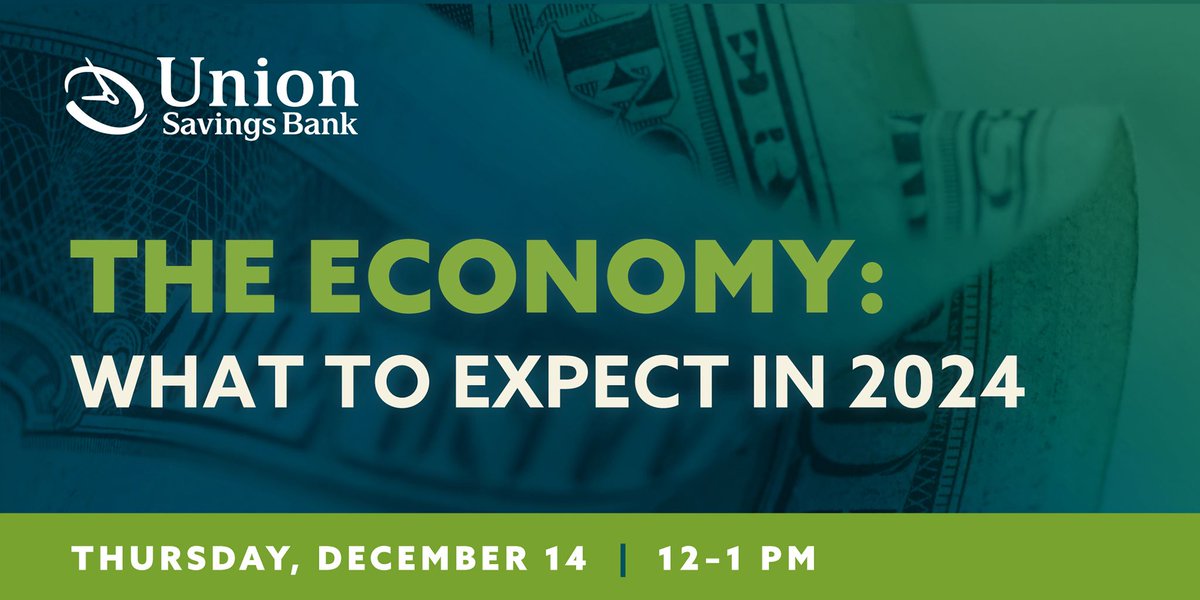 Union
Savings Bank

THE ECONOMY:
WHAT TO EXPECT IN 2024

THURSDAY, DECEMBER 14 | 12-1 PM